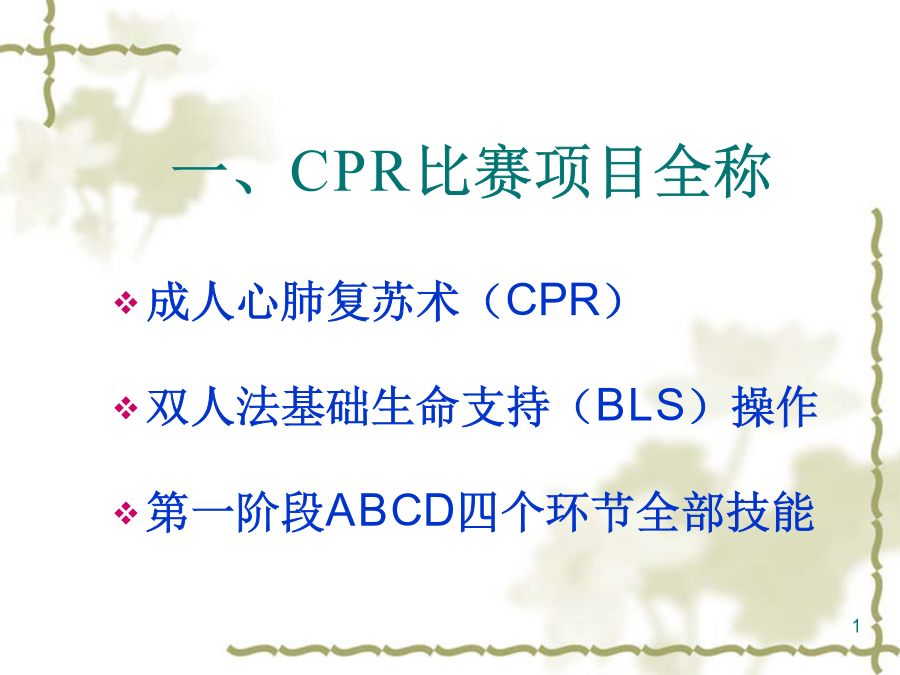 一、CPR比赛项目全称

❖ 成人心肺复苏术（CPR）

❖ 双人法基础生命支持（BLS）操作

❖ 第一阶段ABCD四个环节全部技能

1